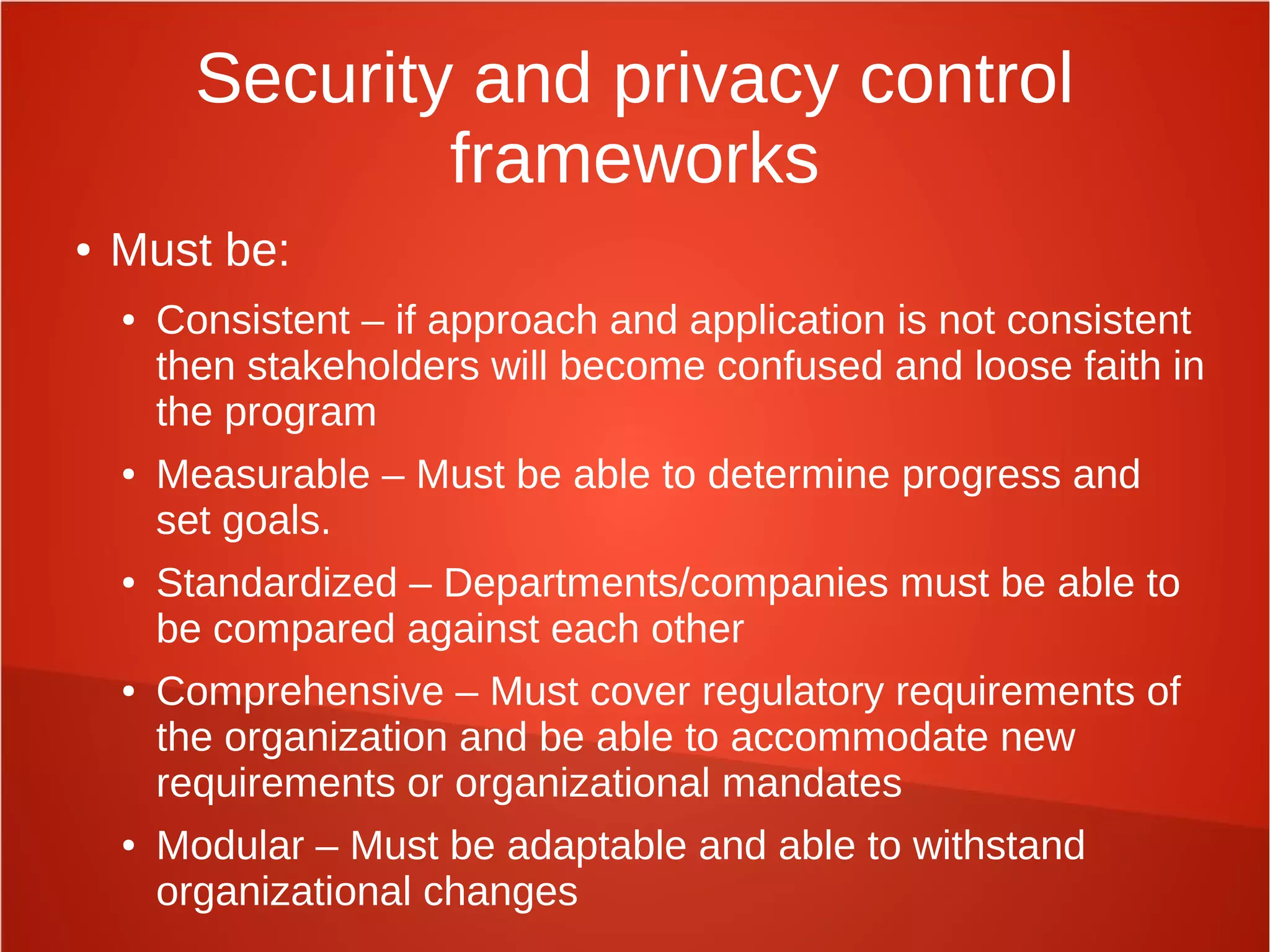 Security and privacy control frameworks

• Must be:

• Consistent – if approach and application is not consistent then stakeholders will become confused and loose faith in the program

• Measurable – Must be able to determine progress and set goals.

• Standardized – Departments/companies must be able to be compared against each other

• Comprehensive – Must cover regulatory requirements of the organization and be able to accommodate new requirements or organizational mandates

• Modular – Must be adaptable and able to withstand organizational changes